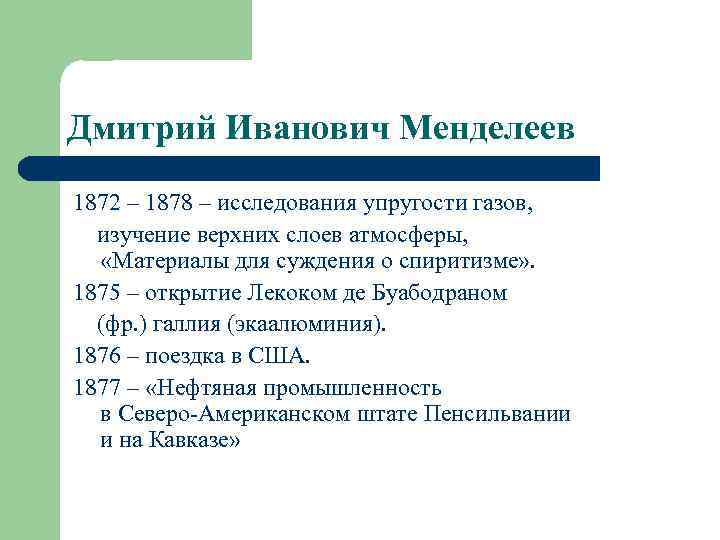 Дмитрий Иванович Менделеев

1872 – 1878 – исследования упругости газов, изучение верхних слоев атмосферы, «Материалы для суждения о спиритизме».

1875 – открытие Лекоком де Буабодраном (фр.) галлия (экаалюминия).

1876 – поездка в США.

1877 – «Нефтяная промышленность в Северо-Американском штате Пенсильвании и на Кавказе»